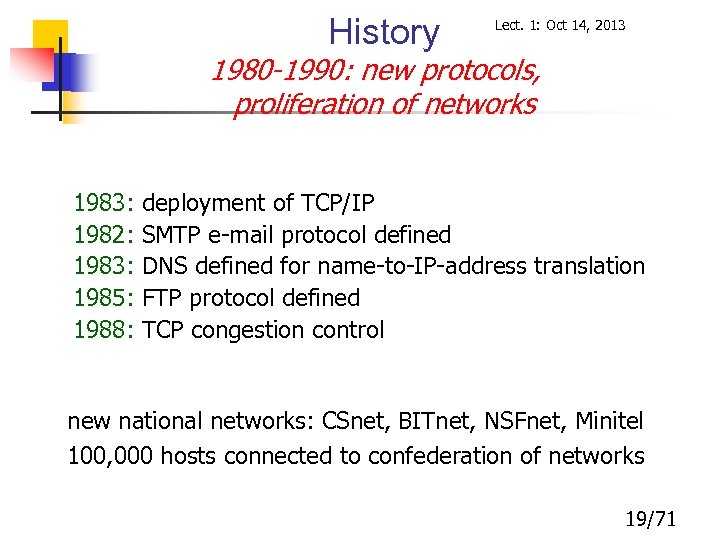 History

Lect. 1: Oct 14, 2013

1980-1990: new protocols, proliferation of networks

1983: deployment of TCP/IP
1982: SMTP e-mail protocol defined
1983: DNS defined for name-to-IP-address translation
1985: FTP protocol defined
1988: TCP congestion control

new national networks: CSnet, BITnet, NSFnet, Minitel
100,000 hosts connected to confederation of networks

19/71